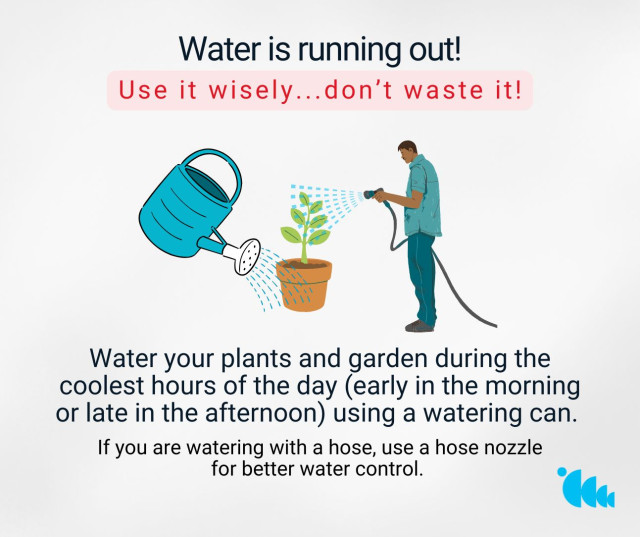 Water is running out!

Use it wisely...don't waste it!

Water your plants and garden during the coolest hours of the day (early in the morning or late in the afternoon) using a watering can.

If you are watering with a hose, use a hose nozzle for better water control.